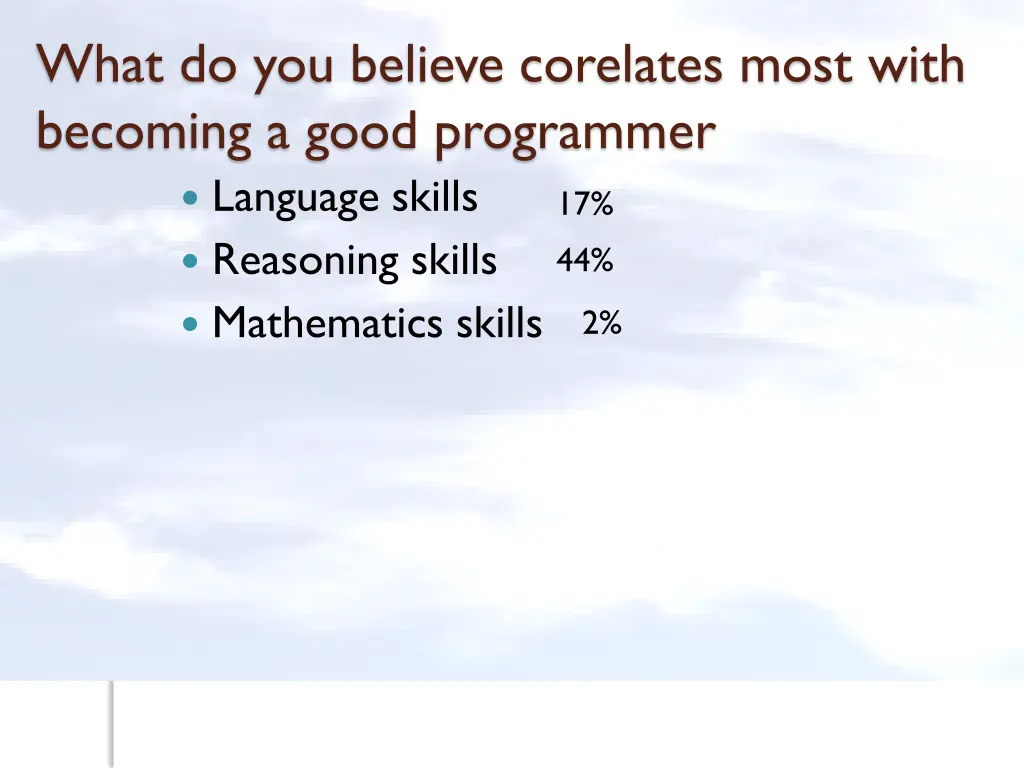 What do you believe corelates most with becoming a good programmer

- Language skills 17%
- Reasoning skills 44%
- Mathematics skills 2%